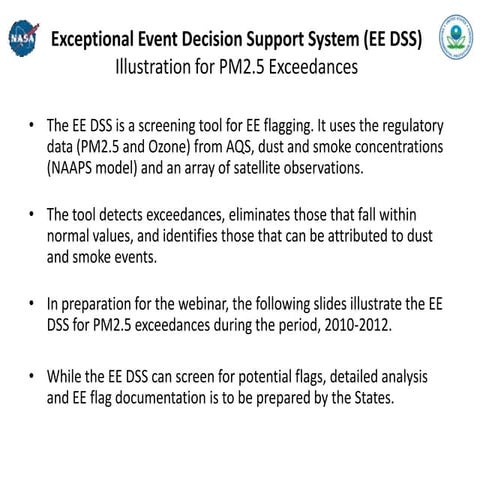 NASA

Exceptional Event Decision Support System (EE DSS)
Illustration for PM2.5 Exceedances

• The EE DSS is a screening tool for EE flagging. It uses the regulatory data (PM2.5 and Ozone) from AQS, dust and smoke concentrations (NAAPS model) and an array of satellite observations.

• The tool detects exceedances, eliminates those that fall within normal values, and identifies those that can be attributed to dust and smoke events.

• In preparation for the webinar, the following slides illustrate the EE DSS for PM2.5 exceedances during the period, 2010-2012.

• While the EE DSS can screen for potential flags, detailed analysis and EE flag documentation is to be prepared by the States.